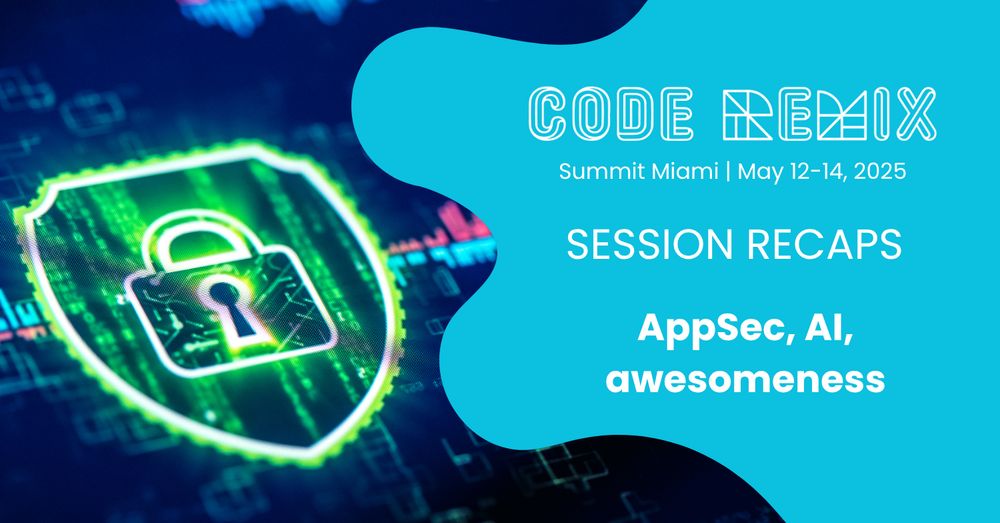 CODE REMIX

Summit Miami | May 12-14, 2025

SESSION RECAPS

AppSec, AI, awesomeness